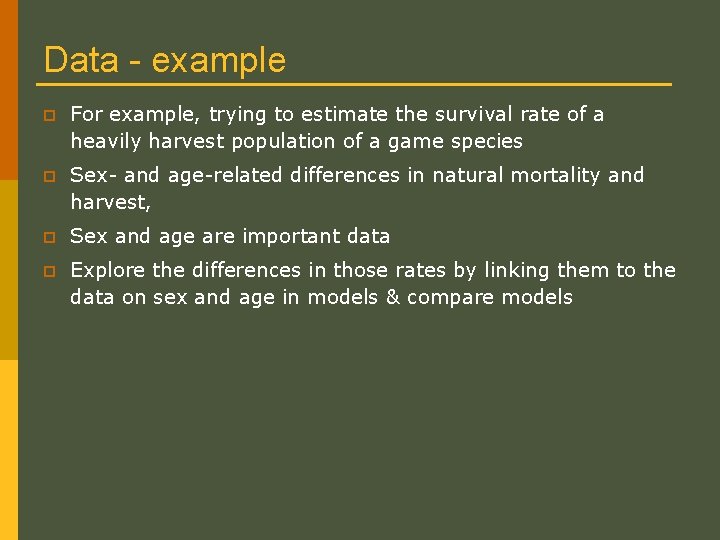 Data - example

For example, trying to estimate the survival rate of a heavily harvest population of a game species

Sex- and age-related differences in natural mortality and harvest,

Sex and age are important data

Explore the differences in those rates by linking them to the data on sex and age in models & compare models